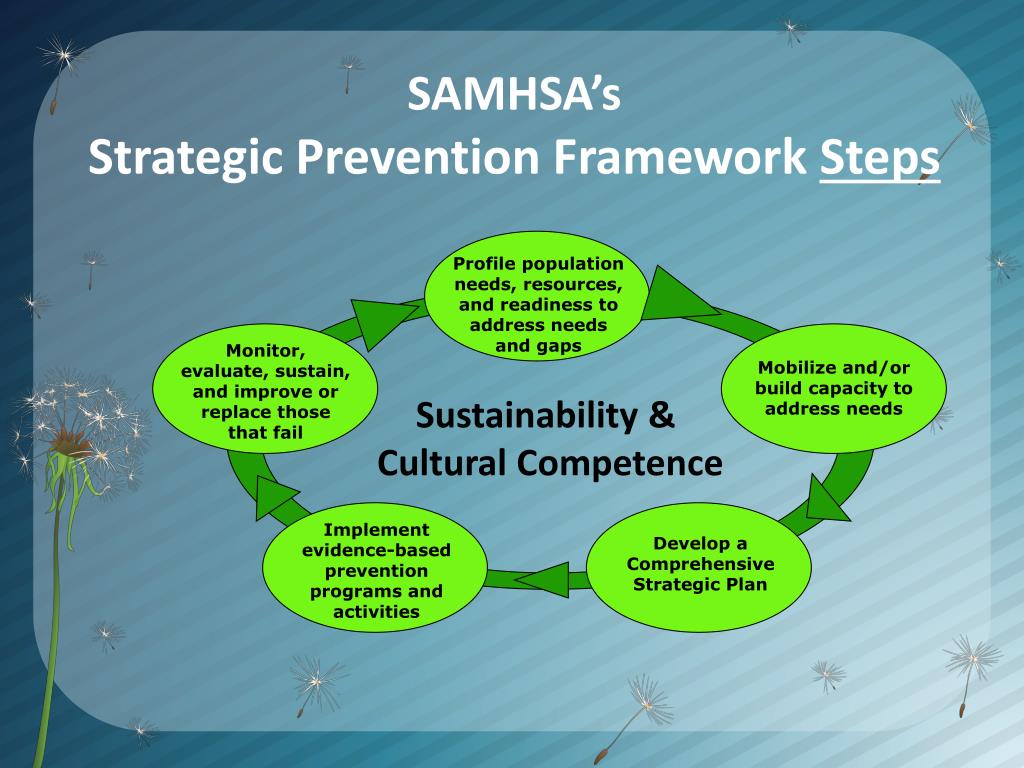 SAMHSA's
Strategic Prevention Framework Steps

Profile population needs, resources, and readiness to address needs and gaps

Mobilize and/or build capacity to address needs

Develop a Comprehensive Strategic Plan

Implement evidence-based prevention programs and activities

Monitor, evaluate, sustain, and improve or replace those that fail

Sustainability & Cultural Competence